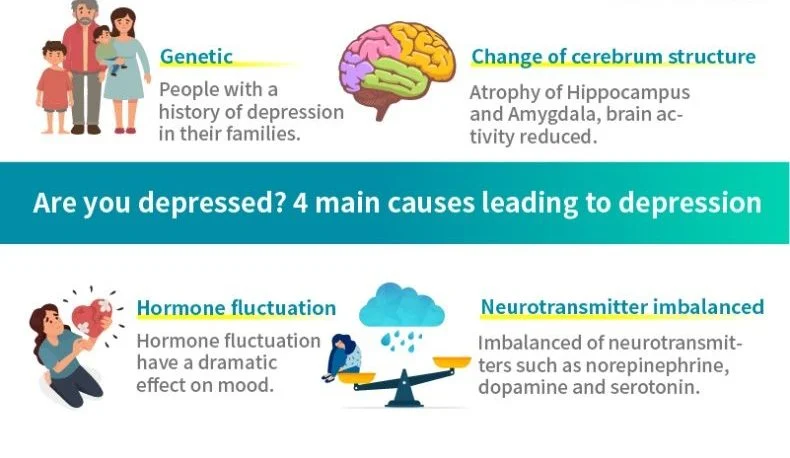 Genetic
People with a history of depression in their families.

Change of cerebrum structure
Atrophy of Hippocampus and Amygdala, brain activity reduced.

Are you depressed? 4 main causes leading to depression

Hormone fluctuation
Hormone fluctuation have a dramatic effect on mood.

Neurotransmitter imbalanced
Imbalanced of neurotransmitters such as norepinephrine, dopamine and serotonin.